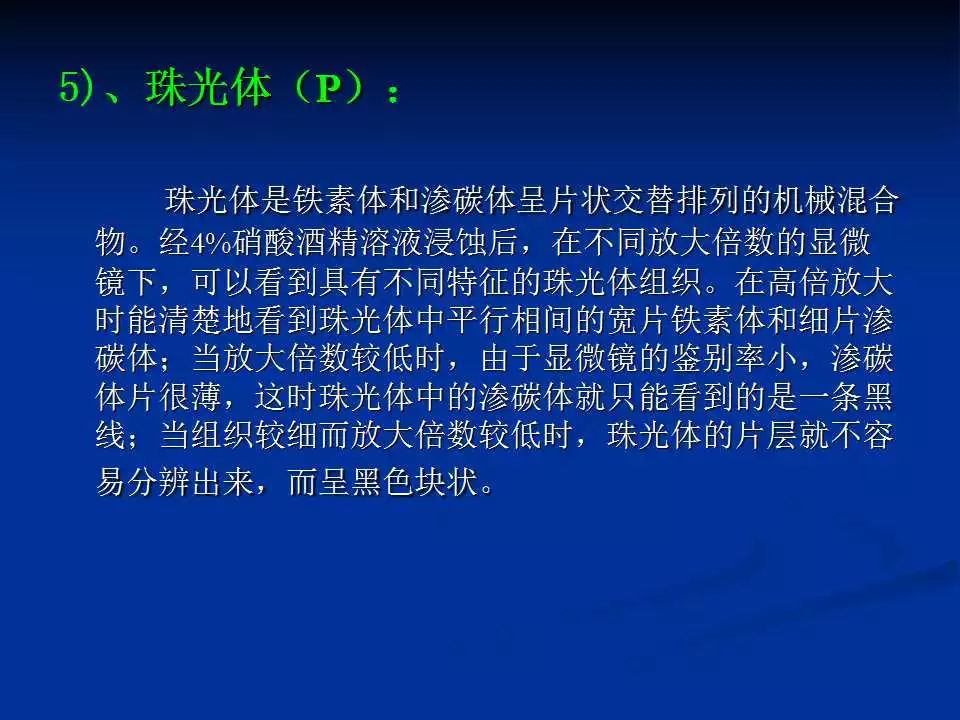 5)、珠光体（P）：

珠光体是铁素体和渗碳体呈片状交替排列的机械混合物。经4%硝酸酒精溶液浸蚀后，在不同放大倍数的显微镜下，可以看到具有不同特征的珠光体组织。在高倍放大时能清楚地看到珠光体中平行相间的宽片铁素体和细片渗碳体；当放大倍数较低时，由于显微镜的鉴别率小，渗碳体片很薄，这时珠光体中的渗碳体就只能看到的是一条黑线；当组织较细而放大倍数较低时，珠光体的片层就不容易分辨出来，而呈黑色块状。